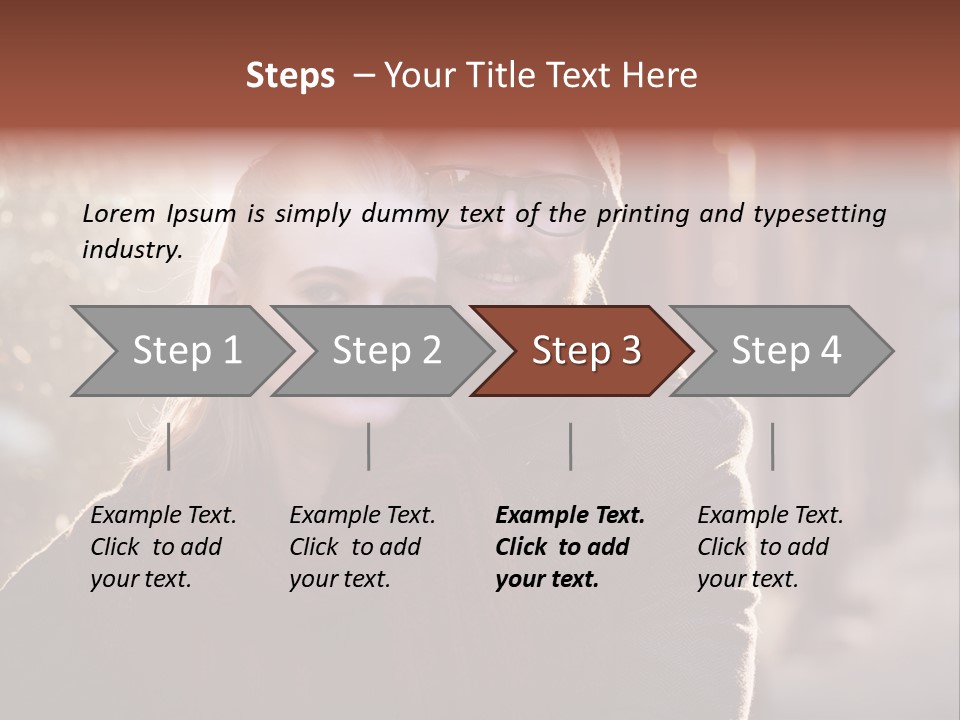 Steps – Your Title Text Here

Lorem Ipsum is simply dummy text of the printing and typesetting industry.

Step 1

Step 2

Step 3

Step 4

Example Text. Click to add your text.

Example Text. Click to add your text.

Example Text. Click to add your text.

Example Text. Click to add your text.